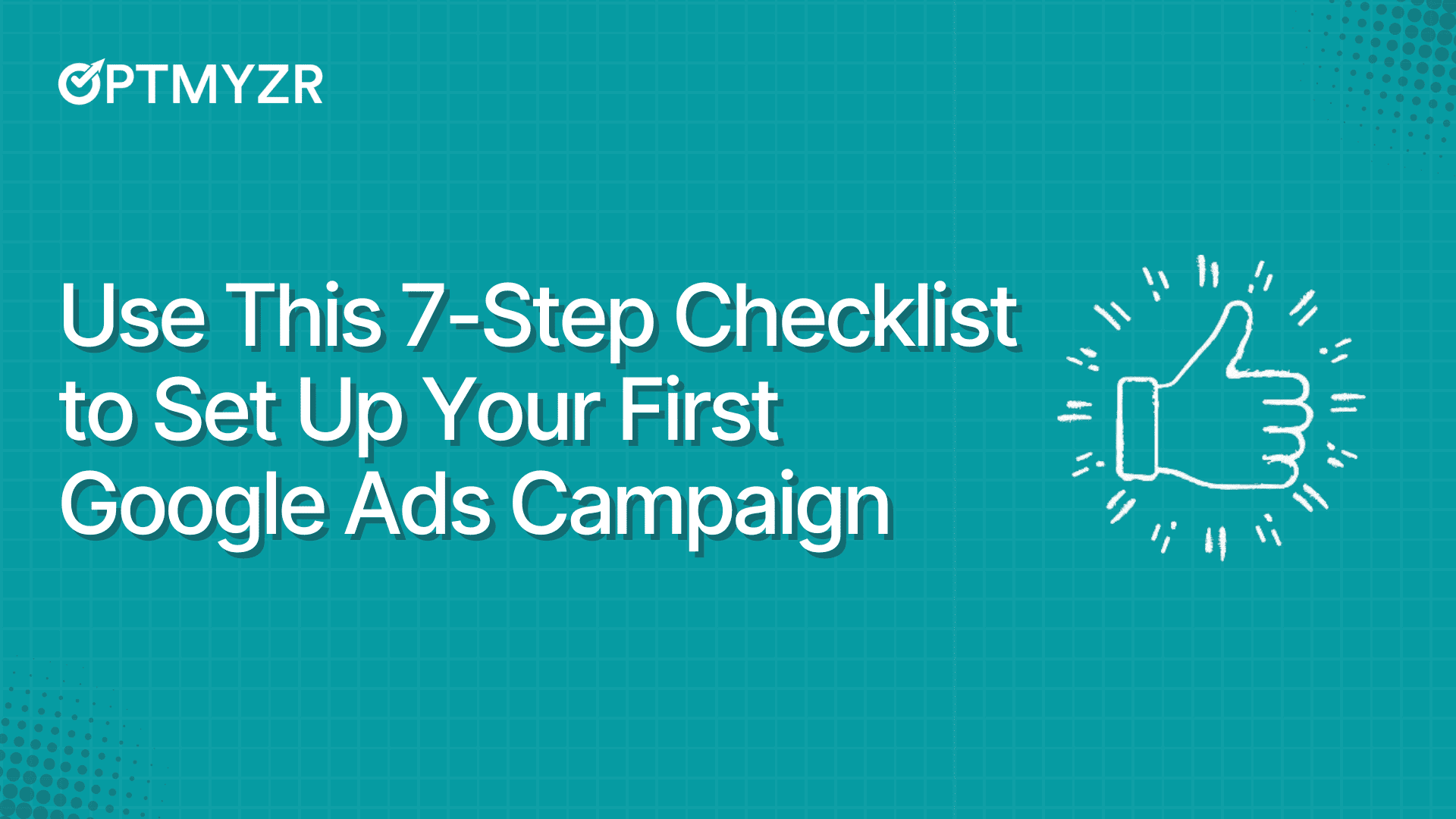 OPTMYZR

Use This 7-Step Checklist to Set Up Your First Google Ads Campaign